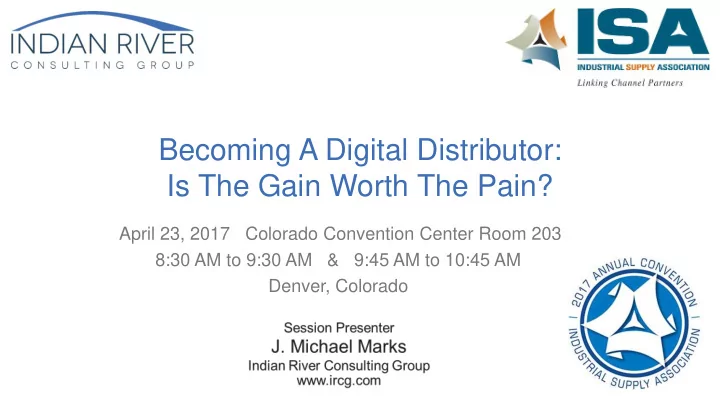 INDIAN RIVER
CONSULTING GROUP

ISA
INDUSTRIAL SUPPLY ASSOCIATION
Linking Channel Partners

Becoming A Digital Distributor:
Is The Gain Worth The Pain?

April 23, 2017 Colorado Convention Center Room 203
8:30 AM to 9:30 AM & 9:45 AM to 10:45 AM
Denver, Colorado

Session Presenter
J. Michael Marks
Indian River Consulting Group
www.ircg.com

2017 ANNUAL CONVENTION
INDUSTRIAL SUPPLY ASSOCIATION